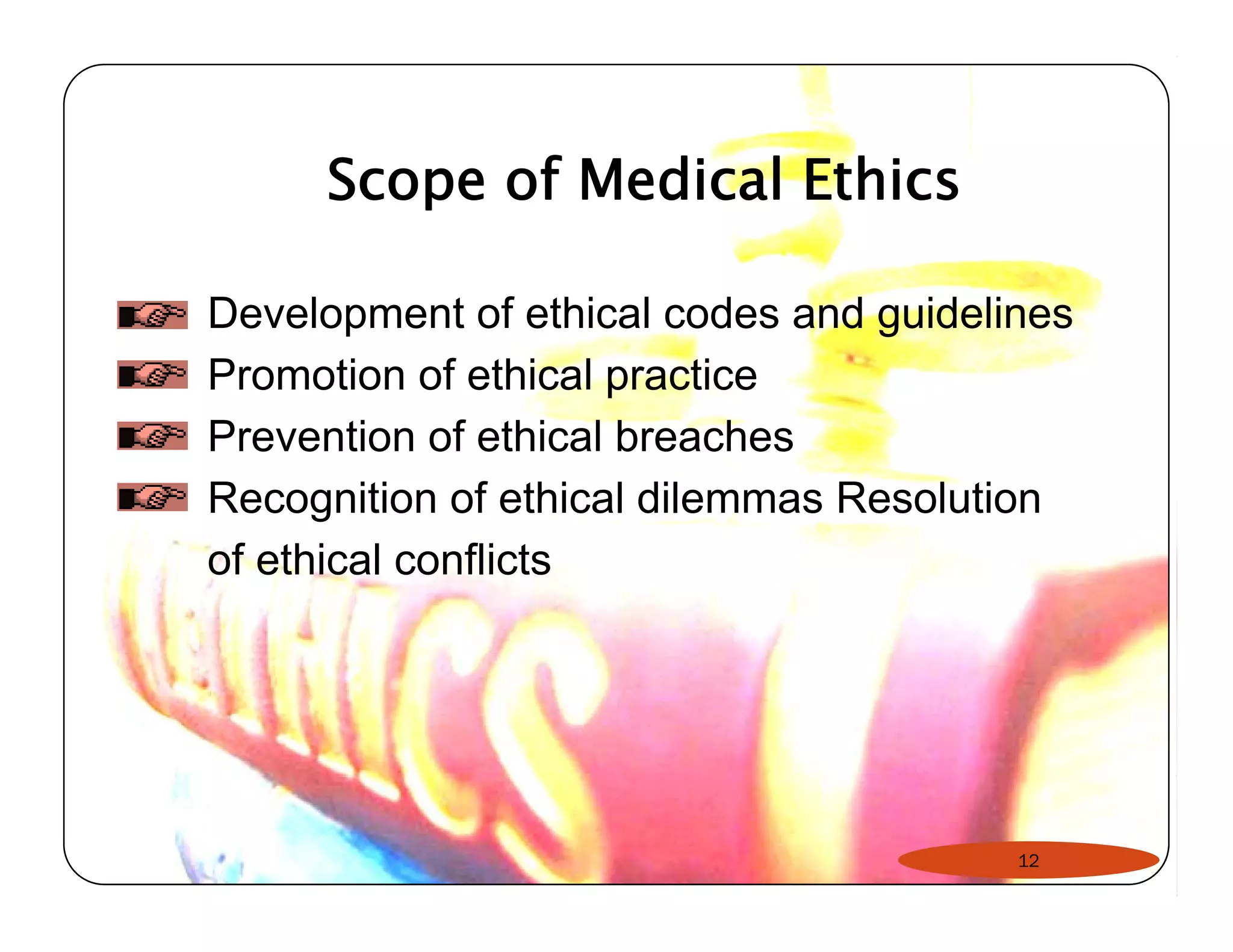 Scope of Medical Ethics

Development of ethical codes and guidelines
Promotion of ethical practice
Prevention of ethical breaches
Recognition of ethical dilemmas Resolution of ethical conflicts

ETHICS

12